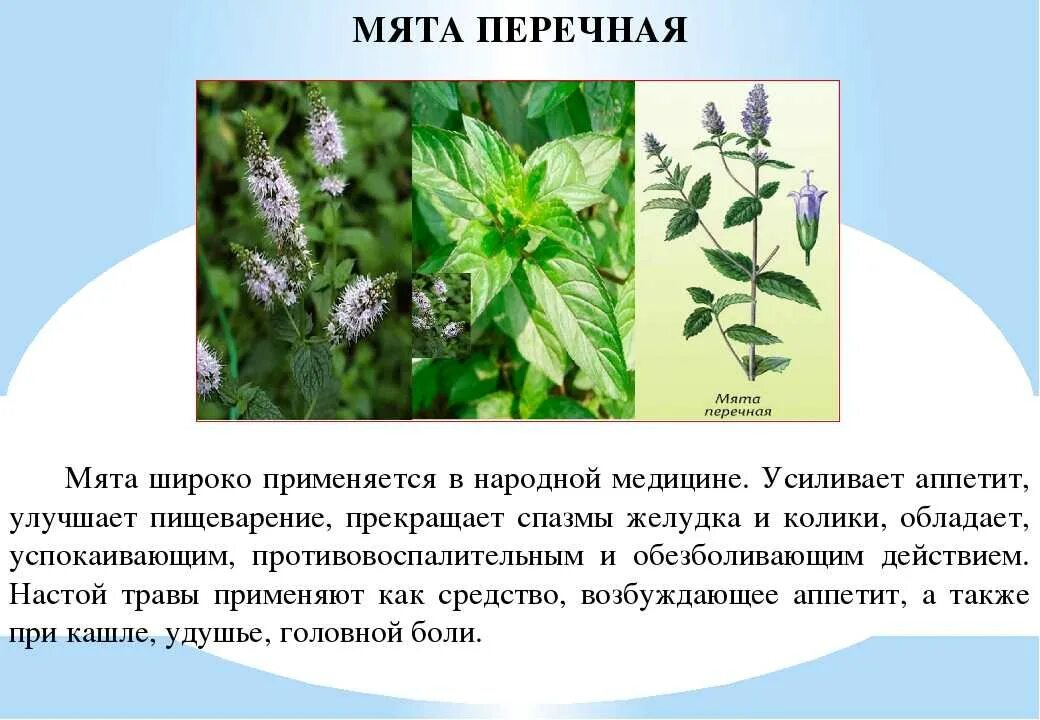 МЯТА ПЕРЕЧНАЯ

Мята перечная

Мята широко применяется в народной медицине. Усиливает аппетит, улучшает пищеварение, прекращает спазмы желудка и колики, обладает, успокаивающим, противовоспалительным и обезболивающим действием. Настой травы применяют как средство, возбуждающее аппетит, а также при кашле, удушье, головной боли.